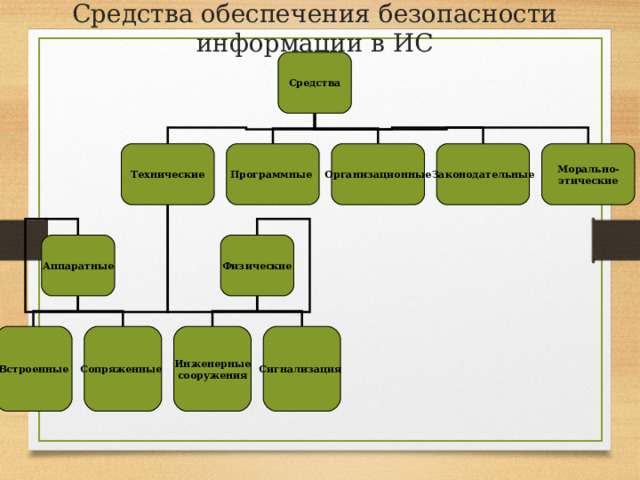 Средства обеспечения безопасности информации в ИС

Средства

Технические

Программные

Организационные

Законодательные

Морально-этические

Аппаратные

Физические

Встроенные

Сопряженные

Инженерные сооружения

Сигнализация